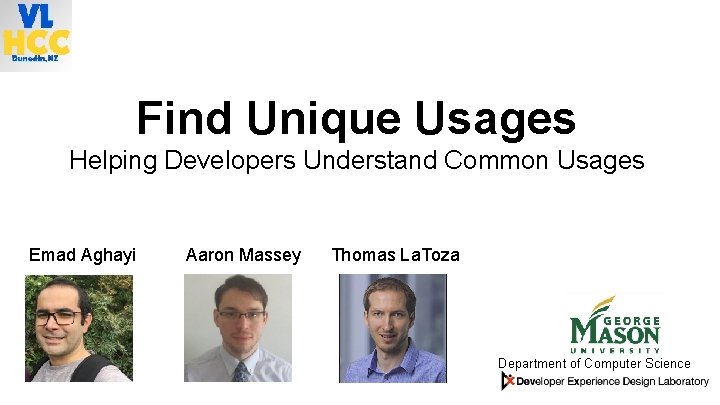 VL
HCC
Dunedin, NZ

Find Unique Usages
Helping Developers Understand Common Usages

Emad Aghayi

Aaron Massey

Thomas LaToza

GEORGE
MASON
UNIVERSITY

Department of Computer Science

Developer Experience Design Laboratory